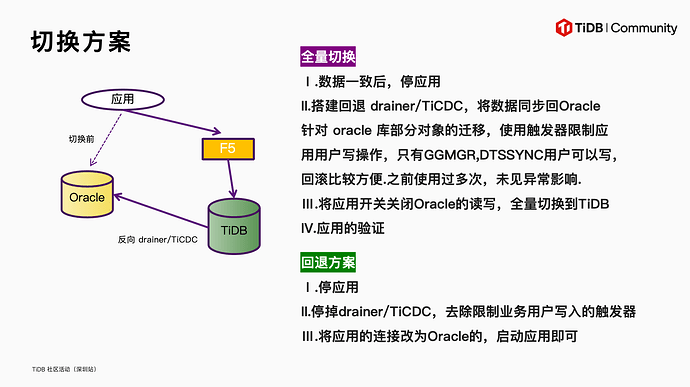 切换方案

TiDB | Community

应用

切换前

F5

Oracle

TiDB

反向 drainer/TiCDC

全量切换

Ⅰ.数据一致后，停应用

Ⅱ.搭建回退 drainer/TiCDC，将数据同步回Oracle

针对 oracle 库部分对象的迁移，使用触发器限制应用用户写操作，只有GGMGR,DTSSYNC用户可以写，回滚比较方便.之前使用过多次，未见异常影响.

Ⅲ.将应用开关关闭Oracle的读写，全量切换到TiDB

Ⅳ.应用的验证

回退方案

Ⅰ.停应用

Ⅱ.停掉drainer/TiCDC，去除限制业务用户写入的触发器

Ⅲ.将应用的连接改为Oracle的，启动应用即可

TiDB 社区活动（深圳站）